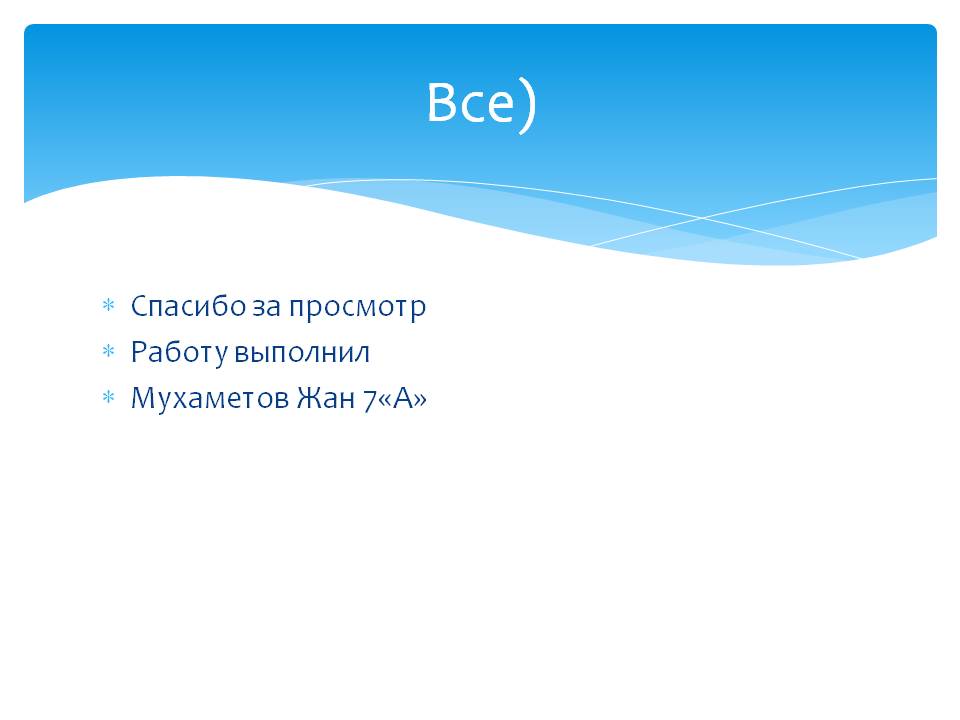 Все)

* Спасибо за просмотр
* Работу выполнил
* Мухаметов Жан 7«А»